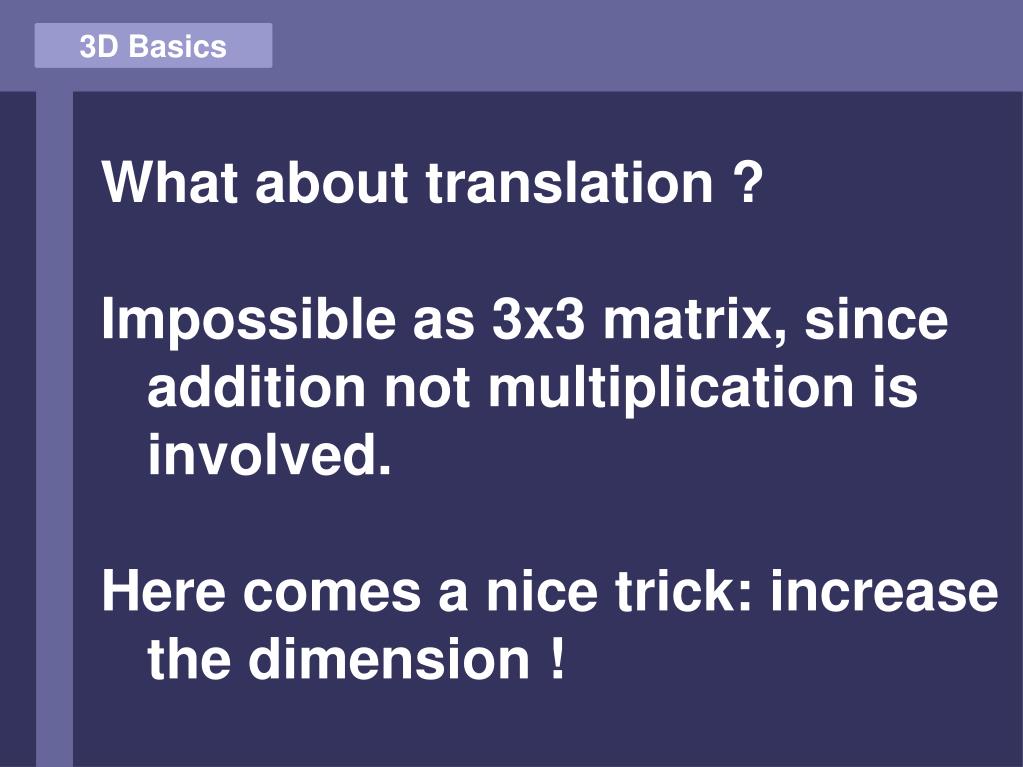 3D Basics

What about translation ?

Impossible as 3x3 matrix, since addition not multiplication is involved.

Here comes a nice trick: increase the dimension !